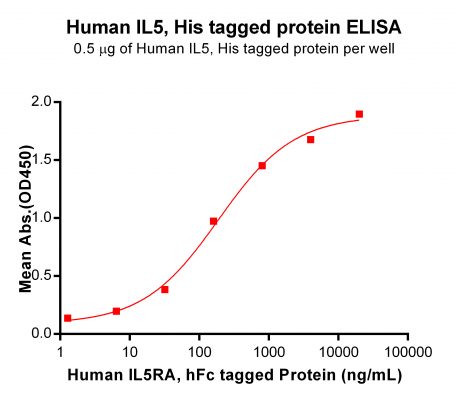 Human IL5, His tagged protein ELISA
0.5 μg of Human IL5, His tagged protein per well

Mean Abs.(OD450)
2.0
1.5
1.0
0.5
0.0

1
10
100
1000
10000
100000

Human IL5RA, hFc tagged Protein (ng/mL)